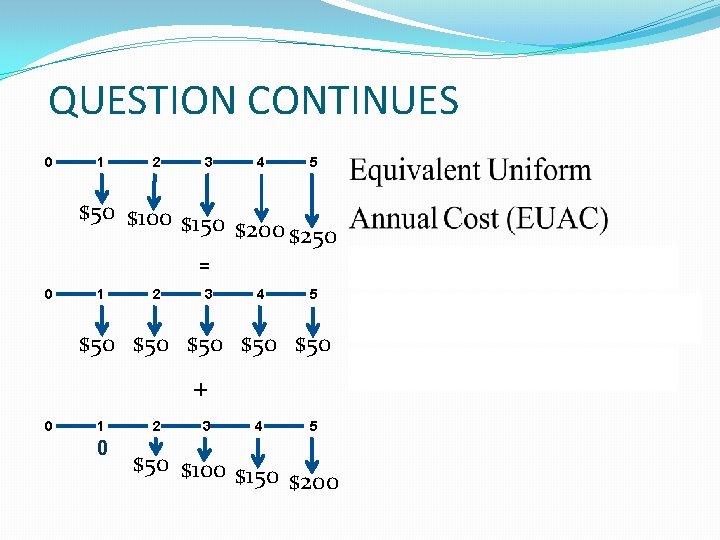 QUESTION CONTINUES

0 1 2 3 4 5

\$50 \$100 \$150 \$200 \$250

Equivalent Uniform Annual Cost (EUAC)

=

0 1 2 3 4 5

\$50 \$50 \$50 \$50 \$50

+

0 1 2 3 4 5

0 \$50 \$100 \$150 \$200